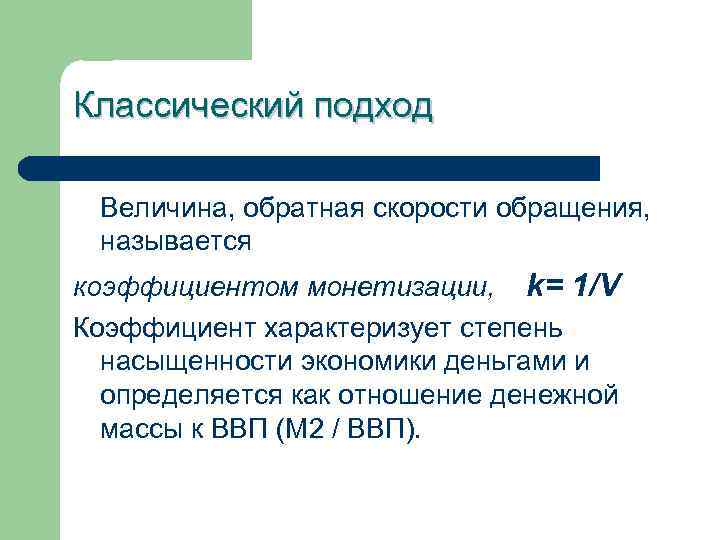 Классический подход

Величина, обратная скорости обращения, называется

коэффициентом монетизации, $k= 1/V$

Коэффициент характеризует степень насыщенности экономики деньгами и определяется как отношение денежной массы к ВВП (М2 / ВВП).